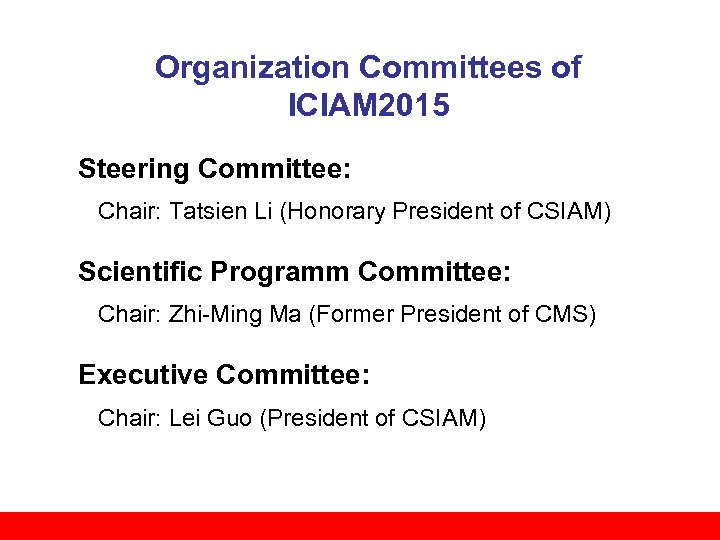 Organization Committees of ICIAM2015

Steering Committee:

Chair: Tatsien Li (Honorary President of CSIAM)

Scientific Programm Committee:

Chair: Zhi-Ming Ma (Former President of CMS)

Executive Committee:

Chair: Lei Guo (President of CSIAM)